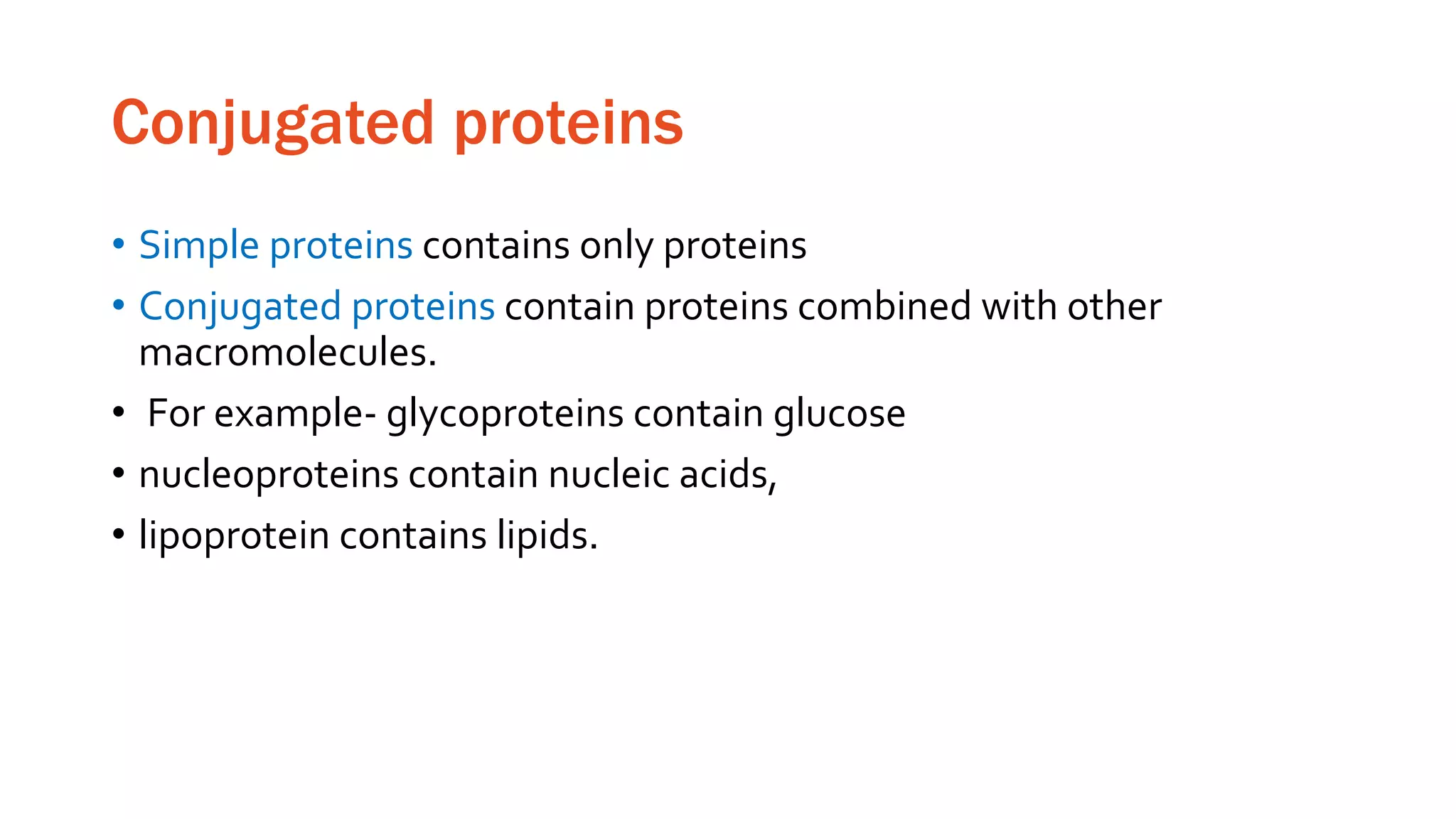 Conjugated proteins

• Simple proteins contains only proteins
• Conjugated proteins contain proteins combined with other macromolecules.
• For example- glycoproteins contain glucose
• nucleoproteins contain nucleic acids,
• lipoprotein contains lipids.